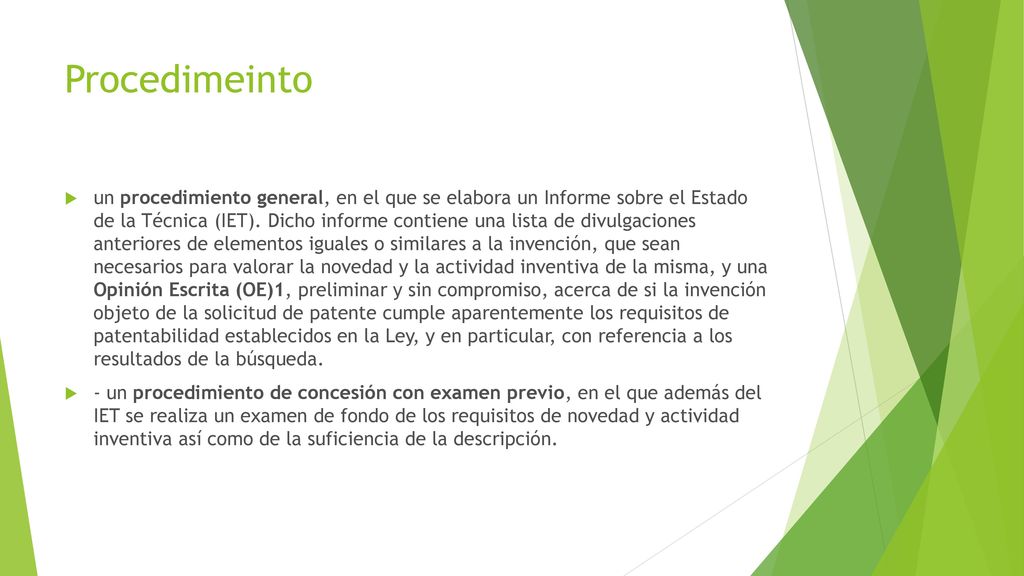 Procedimeinto

un procedimiento general, en el que se elabora un Informe sobre el Estado de la Técnica (IET). Dicho informe contiene una lista de divulgaciones anteriores de elementos iguales o similares a la invención, que sean necesarios para valorar la novedad y la actividad inventiva de la misma, y una Opinión Escrita (OE)1, preliminar y sin compromiso, acerca de si la invención objeto de la solicitud de patente cumple aparentemente los requisitos de patentabilidad establecidos en la Ley, y en particular, con referencia a los resultados de la búsqueda.

- un procedimiento de concesión con examen previo, en el que además del IET se realiza un examen de fondo de los requisitos de novedad y actividad inventiva así como de la suficiencia de la descripción.